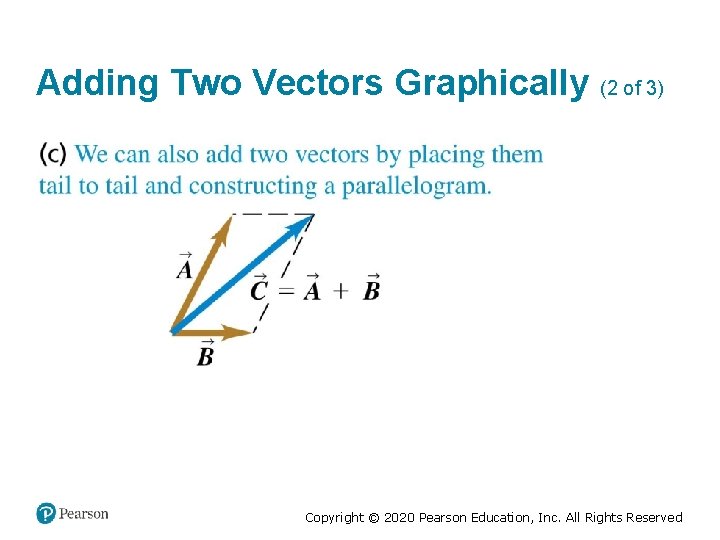 Adding Two Vectors Graphically (2 of 3)

(c) We can also add two vectors by placing them tail to tail and constructing a parallelogram.

$\vec{A}$

$\vec{C} = \vec{A} + \vec{B}$

$\vec{B}$

Pearson

Copyright © 2020 Pearson Education, Inc. All Rights Reserved